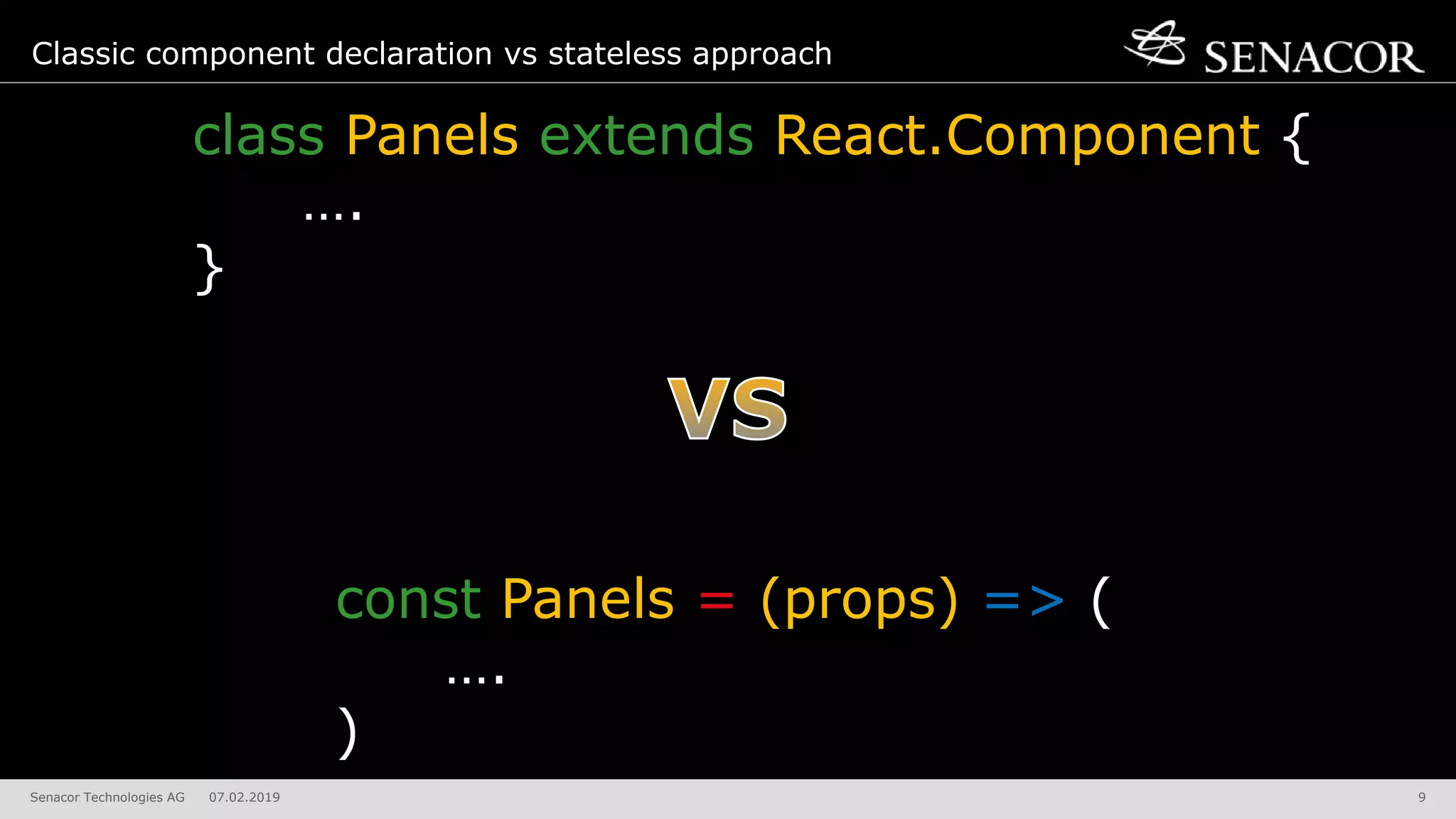 Classic component declaration vs stateless approach

SENACOR

class Panels extends React.Component {
....
}

VS

const Panels = (props) => (
....
)

Senacor Technologies AG 07.02.2019

9